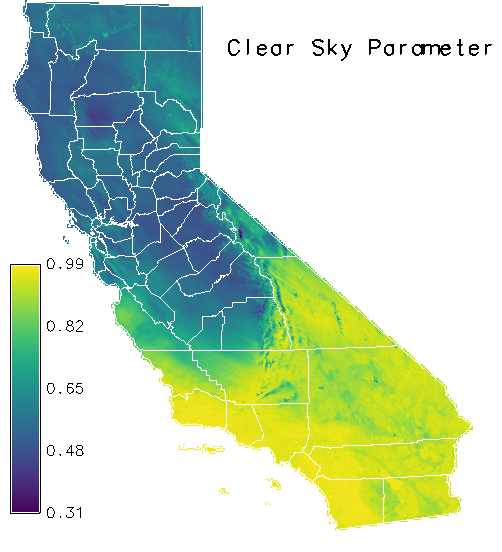 Clear Sky Parameter

0.99
0.82
0.65
0.48
0.31